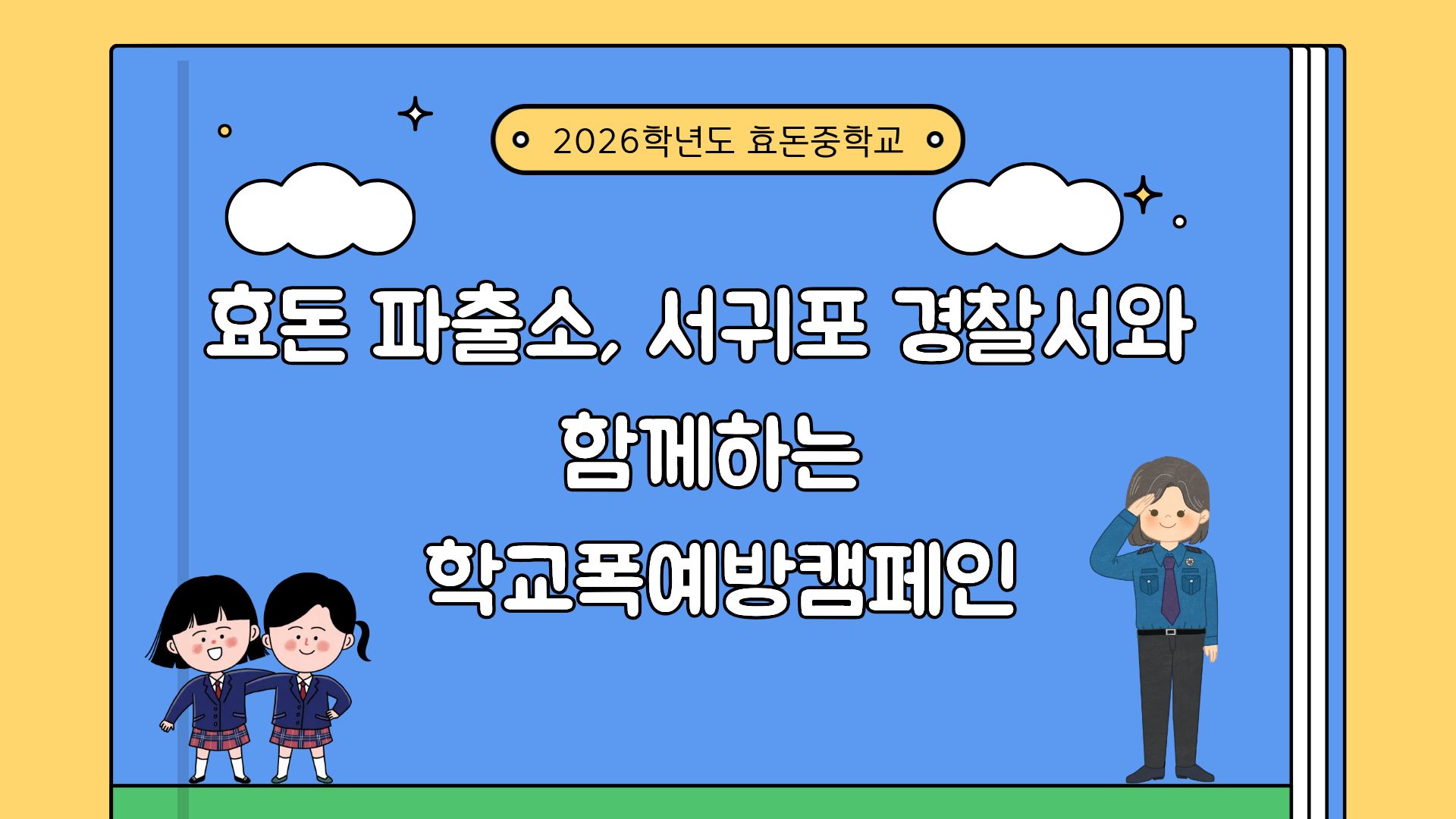 2026학년도 효돈중학교

효돈 파출소, 서귀포 경찰서와 함께하는 학교폭예방캠페인